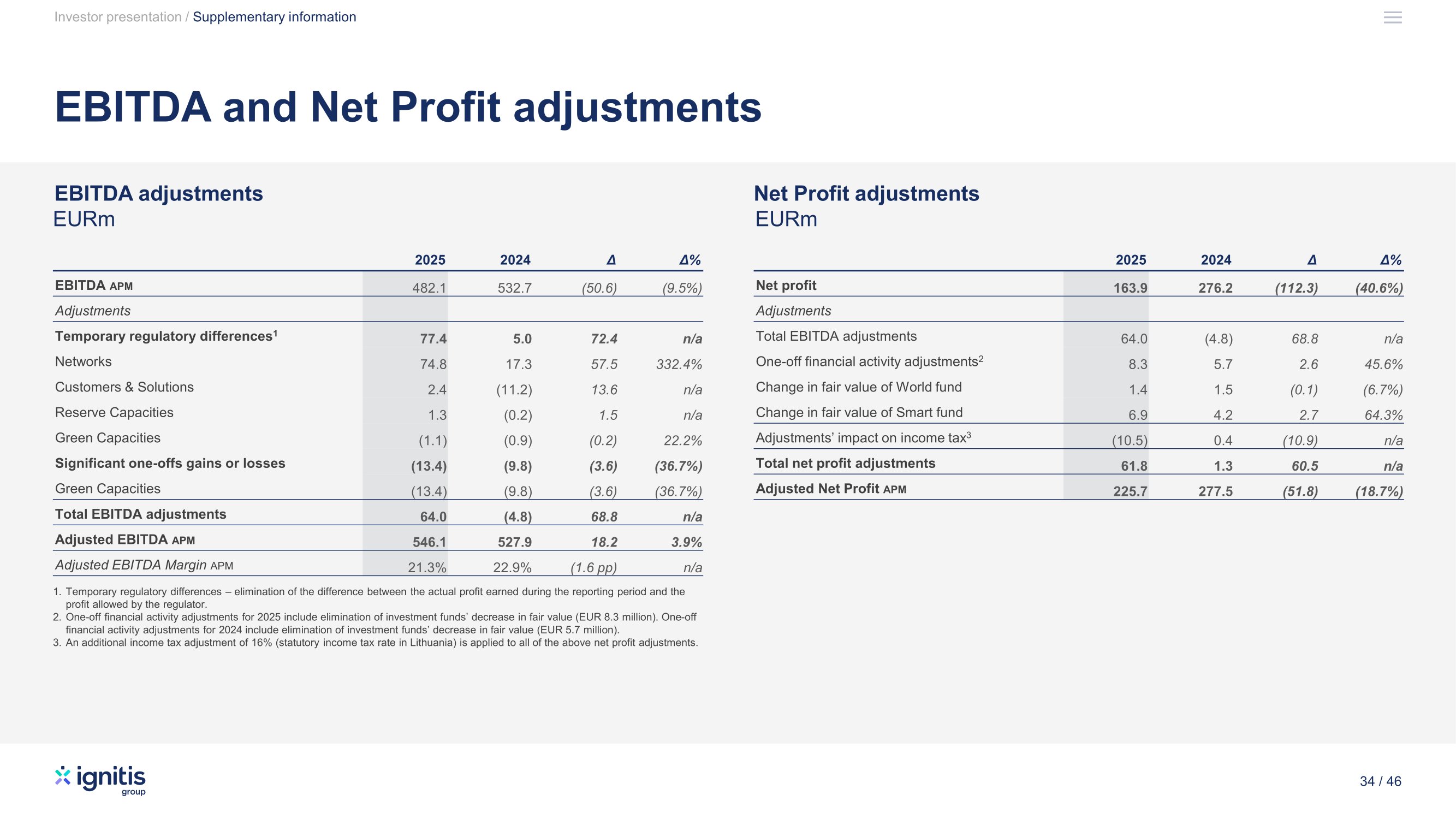 Investor presentation / Supplementary information

EBITDA and Net Profit adjustments

EBITDA adjustments
EURm

| | 2025 | 2024 | Δ | Δ% |
|---|---|---|---|---|
| EBITDA APM | 482.1 | 532.7 | (50.6) | (9.5%) |
| Adjustments | | | | |
| Temporary regulatory differences$^1$ | 77.4 | 5.0 | 72.4 | n/a |
| Networks | 74.8 | 17.3 | 57.5 | 332.4% |
| Customers & Solutions | 2.4 | (11.2) | 13.6 | n/a |
| Reserve Capacities | 1.3 | (0.2) | 1.5 | n/a |
| Green Capacities | (1.1) | (0.9) | (0.2) | 22.2% |
| Significant one-offs gains or losses | (13.4) | (9.8) | (3.6) | (36.7%) |
| Green Capacities | (13.4) | (9.8) | (3.6) | (36.7%) |
| Total EBITDA adjustments | 64.0 | (4.8) | 68.8 | n/a |
| Adjusted EBITDA APM | 546.1 | 527.9 | 18.2 | 3.9% |
| Adjusted EBITDA Margin APM | 21.3% | 22.9% | (1.6 pp) | n/a |

1. Temporary regulatory differences – elimination of the difference between the actual profit earned during the reporting period and the profit allowed by the regulator.
2. One-off financial activity adjustments for 2025 include elimination of investment funds' decrease in fair value (EUR 8.3 million). One-off financial activity adjustments for 2024 include elimination of investment funds' decrease in fair value (EUR 5.7 million).
3. An additional income tax adjustment of 16% (statutory income tax rate in Lithuania) is applied to all of the above net profit adjustments.

Net Profit adjustments
EURm

| | 2025 | 2024 | Δ | Δ% |
|---|---|---|---|---|
| Net profit | 163.9 | 276.2 | (112.3) | (40.6%) |
| Adjustments | | | | |
| Total EBITDA adjustments | 64.0 | (4.8) | 68.8 | n/a |
| One-off financial activity adjustments$^2$ | 8.3 | 5.7 | 2.6 | 45.6% |
| Change in fair value of World fund | 1.4 | 1.5 | (0.1) | (6.7%) |
| Change in fair value of Smart fund | 6.9 | 4.2 | 2.7 | 64.3% |
| Adjustments' impact on income tax$^3$ | (10.5) | 0.4 | (10.9) | n/a |
| Total net profit adjustments | 61.8 | 1.3 | 60.5 | n/a |
| Adjusted Net Profit APM | 225.7 | 277.5 | (51.8) | (18.7%) |

ignitis group

34 / 46